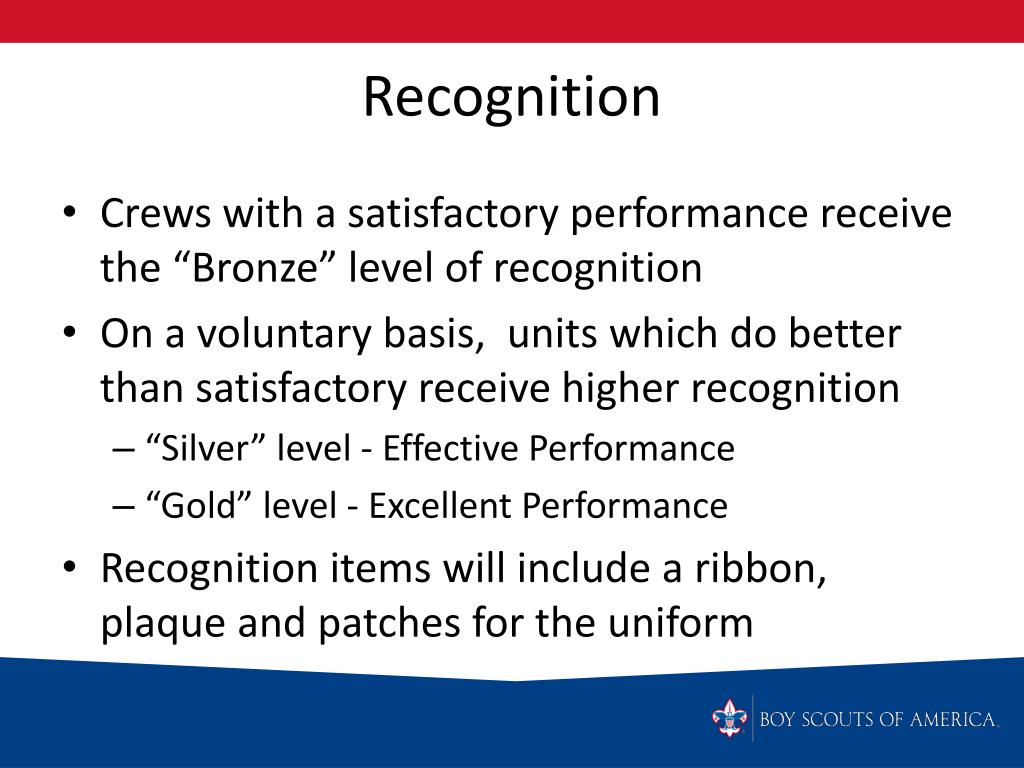 Recognition

• Crews with a satisfactory performance receive the “Bronze” level of recognition

• On a voluntary basis, units which do better than satisfactory receive higher recognition

– “Silver” level - Effective Performance

– “Gold” level - Excellent Performance

• Recognition items will include a ribbon, plaque and patches for the uniform

BOY SCOUTS OF AMERICA